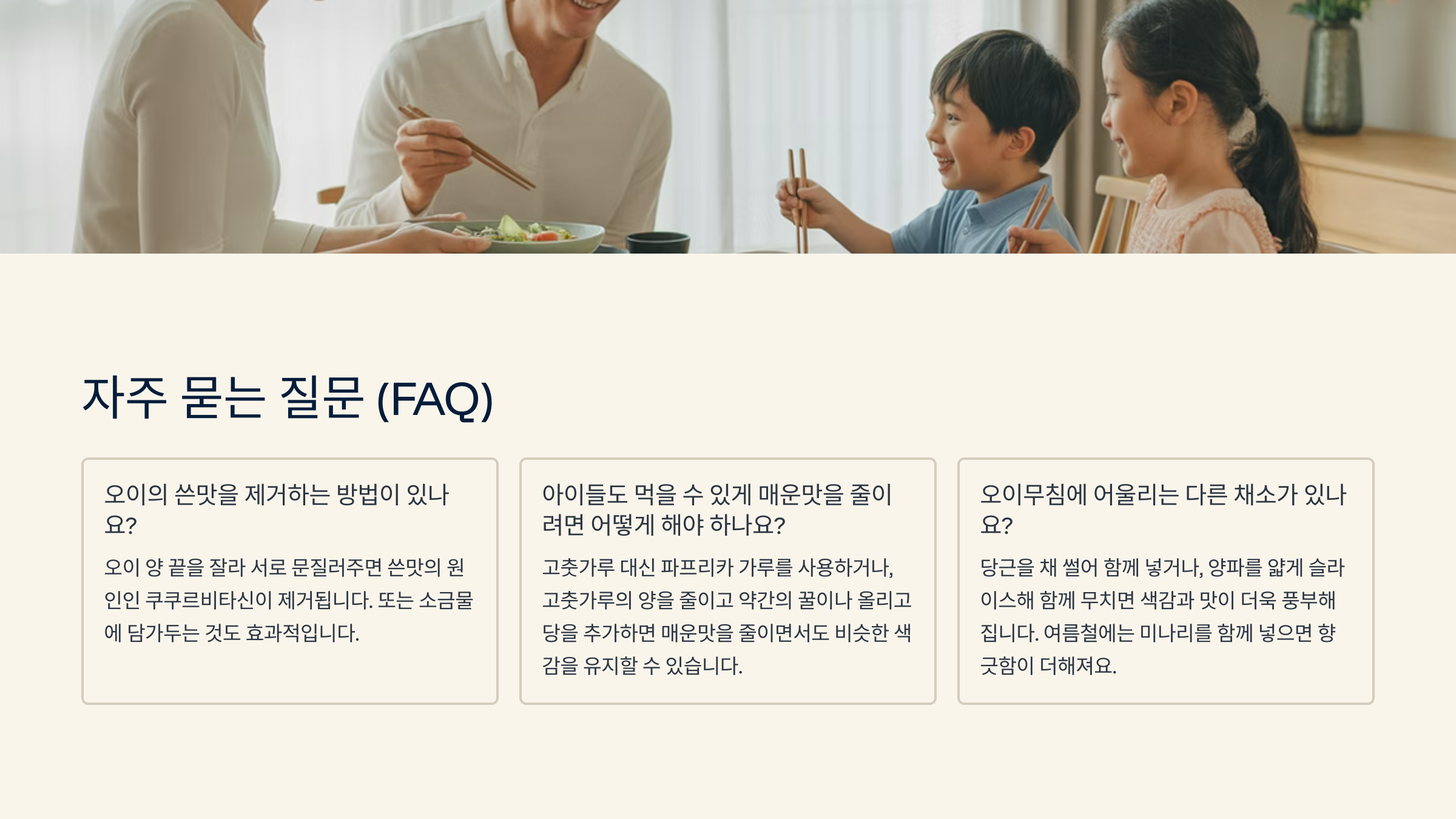 자주 묻는 질문 (FAQ)

오이의 쓴맛을 제거하는 방법이 있나요?

오이 양 끝을 잘라 서로 문질러주면 쓴맛의 원인인 쿠쿠르비타신이 제거됩니다. 또는 소금물에 담가두는 것도 효과적입니다.

아이들도 먹을 수 있게 매운맛을 줄이려면 어떻게 해야 하나요?

고춧가루 대신 파프리카 가루를 사용하거나, 고춧가루의 양을 줄이고 약간의 꿀이나 올리고당을 추가하면 매운맛을 줄이면서도 비슷한 색감을 유지할 수 있습니다.

오이무침에 어울리는 다른 채소가 있나요?

당근을 채 썰어 함께 넣거나, 양파를 얇게 슬라이스해 함께 무치면 색감과 맛이 더욱 풍부해집니다. 여름철에는 미나리를 함께 넣으면 향긋함이 더해져요.